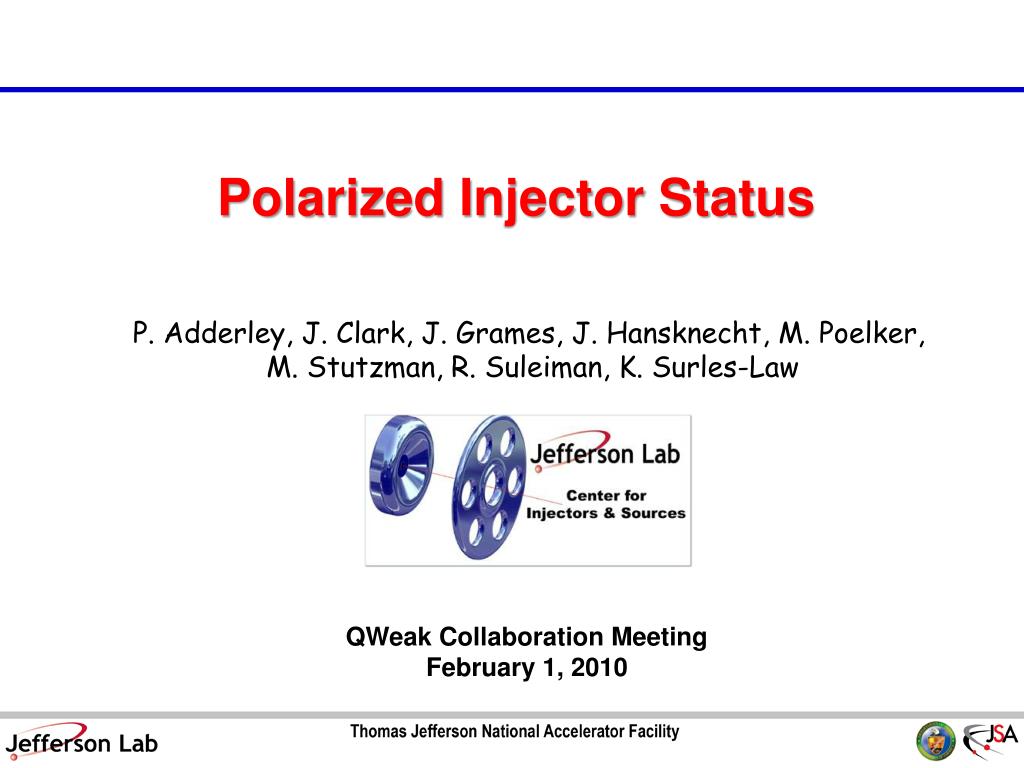 Polarized Injector Status

P. Adderley, J. Clark, J. Grames, J. Hansknecht, M. Poelker, M. Stutzman, R. Suleiman, K. Surles-Law

Jefferson Lab
Center for Injectors & Sources

QWeak Collaboration Meeting
February 1, 2010

Jefferson Lab

Thomas Jefferson National Accelerator Facility

JSA